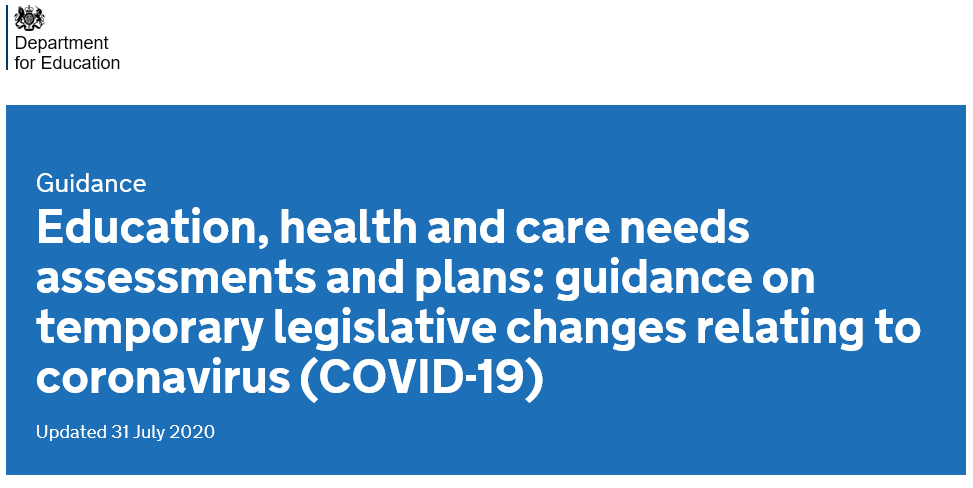 Department for Education

Guidance

Education, health and care needs assessments and plans: guidance on temporary legislative changes relating to coronavirus (COVID-19)

Updated 31 July 2020